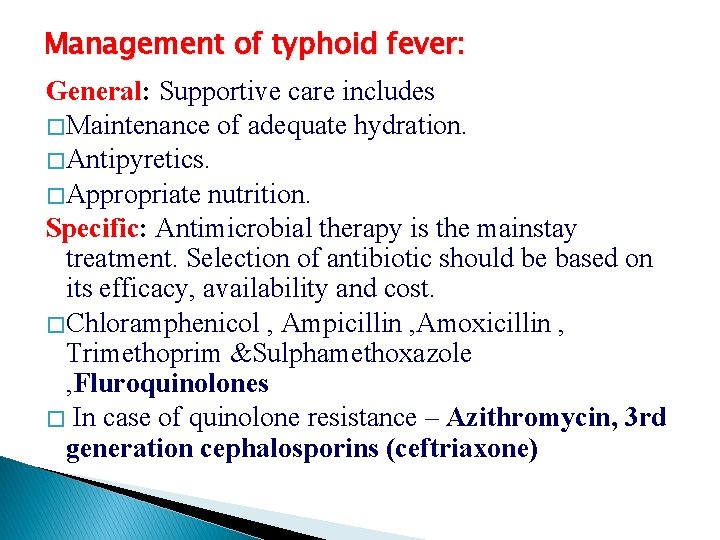 Management of typhoid fever:

General: Supportive care includes
□Maintenance of adequate hydration.
□Antipyretics.
□Appropriate nutrition.

Specific: Antimicrobial therapy is the mainstay treatment. Selection of antibiotic should be based on its efficacy, availability and cost.
□Chloramphenicol , Ampicillin ,Amoxicillin , Trimethoprim &Sulphamethoxazole ,Fluroquinolones
□ In case of quinolone resistance – Azithromycin, 3rd generation cephalosporins (ceftriaxone)